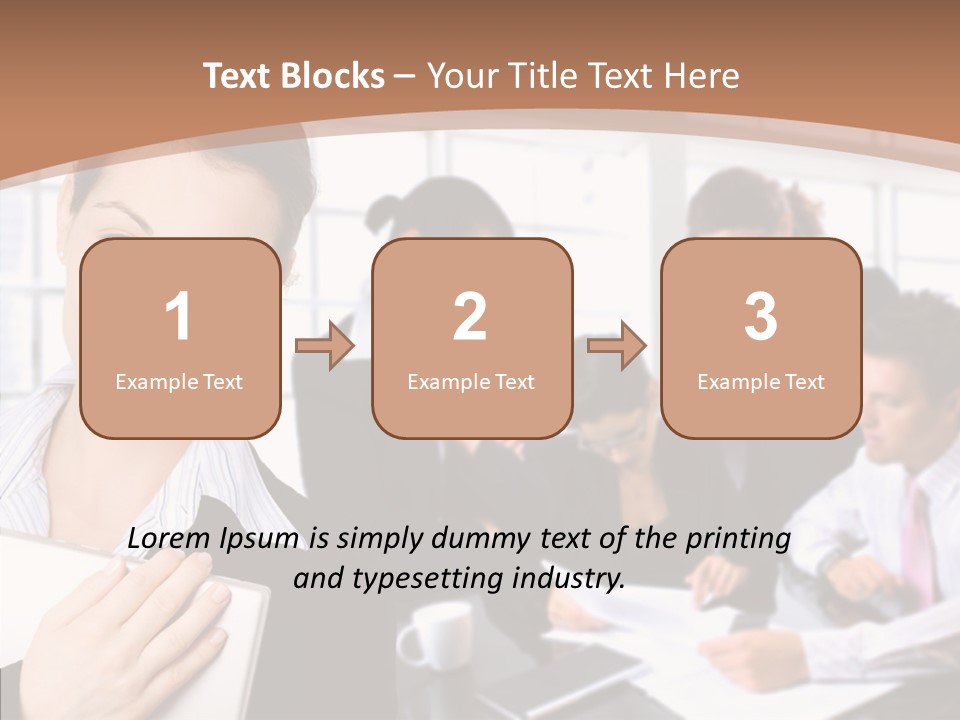 Text Blocks – Your Title Text Here

1
Example Text

2
Example Text

3
Example Text

Lorem Ipsum is simply dummy text of the printing and typesetting industry.